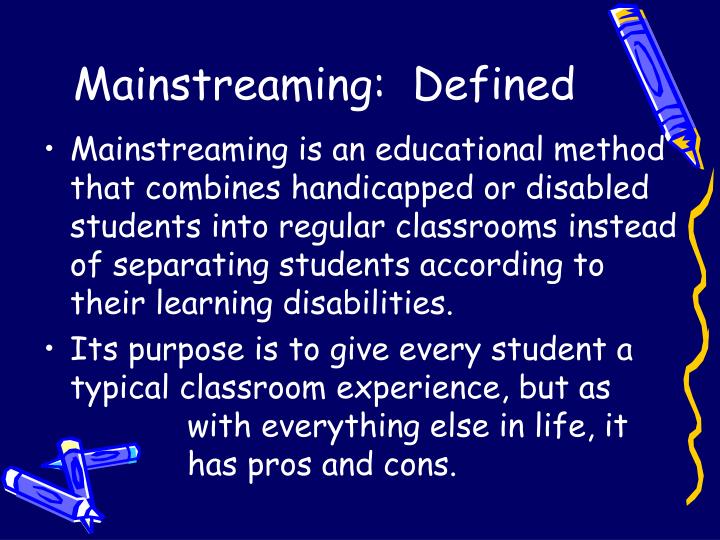 Mainstreaming: Defined

• Mainstreaming is an educational method that combines handicapped or disabled students into regular classrooms instead of separating students according to their learning disabilities.

• Its purpose is to give every student a typical classroom experience, but as with everything else in life, it has pros and cons.